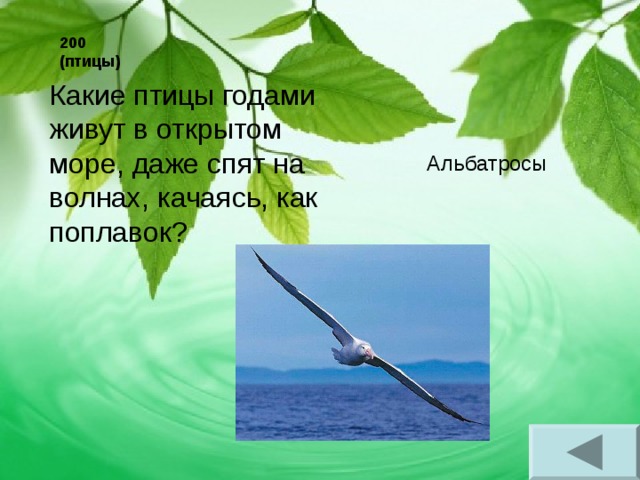 200
(птицы)

Какие птицы годами живут в открытом море, даже спят на волнах, качаясь, как поплавок?

Альбатросы